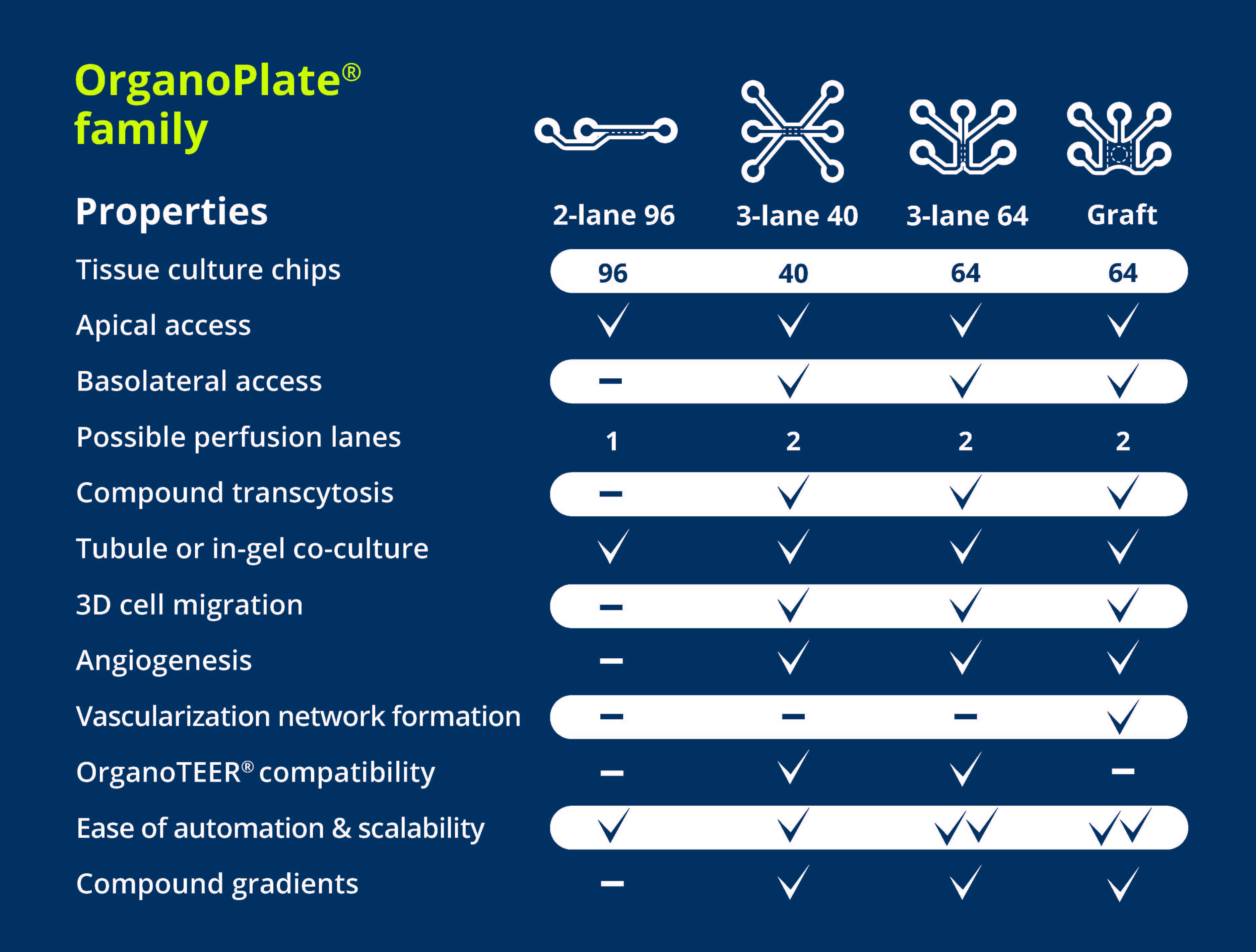 OrganoPlate® family

| Properties | 2-lane 96 | 3-lane 40 | 3-lane 64 | Graft |
|---|---|---|---|---|
| Tissue culture chips | 96 | 40 | 64 | 64 |
| Apical access | ✓ | ✓ | ✓ | ✓ |
| Basolateral access | – | ✓ | ✓ | ✓ |
| Possible perfusion lanes | 1 | 2 | 2 | 2 |
| Compound transcytosis | – | ✓ | ✓ | ✓ |
| Tubule or in-gel co-culture | ✓ | ✓ | ✓ | ✓ |
| 3D cell migration | – | ✓ | ✓ | ✓ |
| Angiogenesis | – | ✓ | ✓ | ✓ |
| Vascularization network formation | – | – | – | ✓ |
| OrganoTEER® compatibility | – | ✓ | ✓ | – |
| Ease of automation & scalability | ✓ | ✓ | ✓✓ | ✓✓ |
| Compound gradients | – | ✓ | ✓ | ✓ |